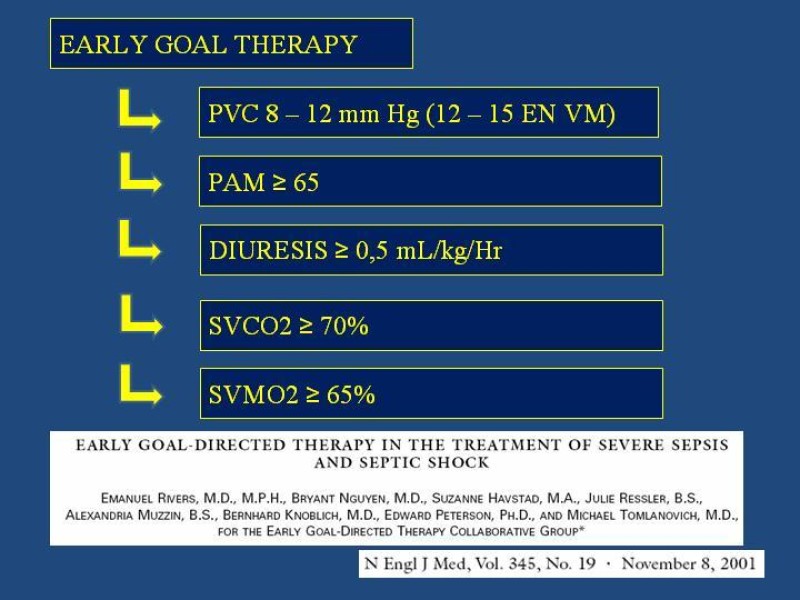 EARLY GOAL THERAPY

PVC 8 – 12 mm Hg (12 – 15 EN VM)

PAM ≥ 65

DIURESIS ≥ 0,5 mL/kg/Hr

SVCO2 ≥ 70%

SVMO2 ≥ 65%

EARLY GOAL-DIRECTED THERAPY IN THE TREATMENT OF SEVERE SEPSIS AND SEPTIC SHOCK

EMANUEL RIVERS, M.D., M.P.H., BRYANT NGUYEN, M.D., SUZANNE HAVSTAD, M.A., JULIE RESSLER, B.S., ALEXANDRIA MUZZIN, B.S., BERNHARD KNOBLICH, M.D., EDWARD PETERSON, PH.D., AND MICHAEL TOMLANOVICH, M.D., FOR THE EARLY GOAL-DIRECTED THERAPY COLLABORATIVE GROUP*

N Engl J Med, Vol. 345, No. 19 · November 8, 2001